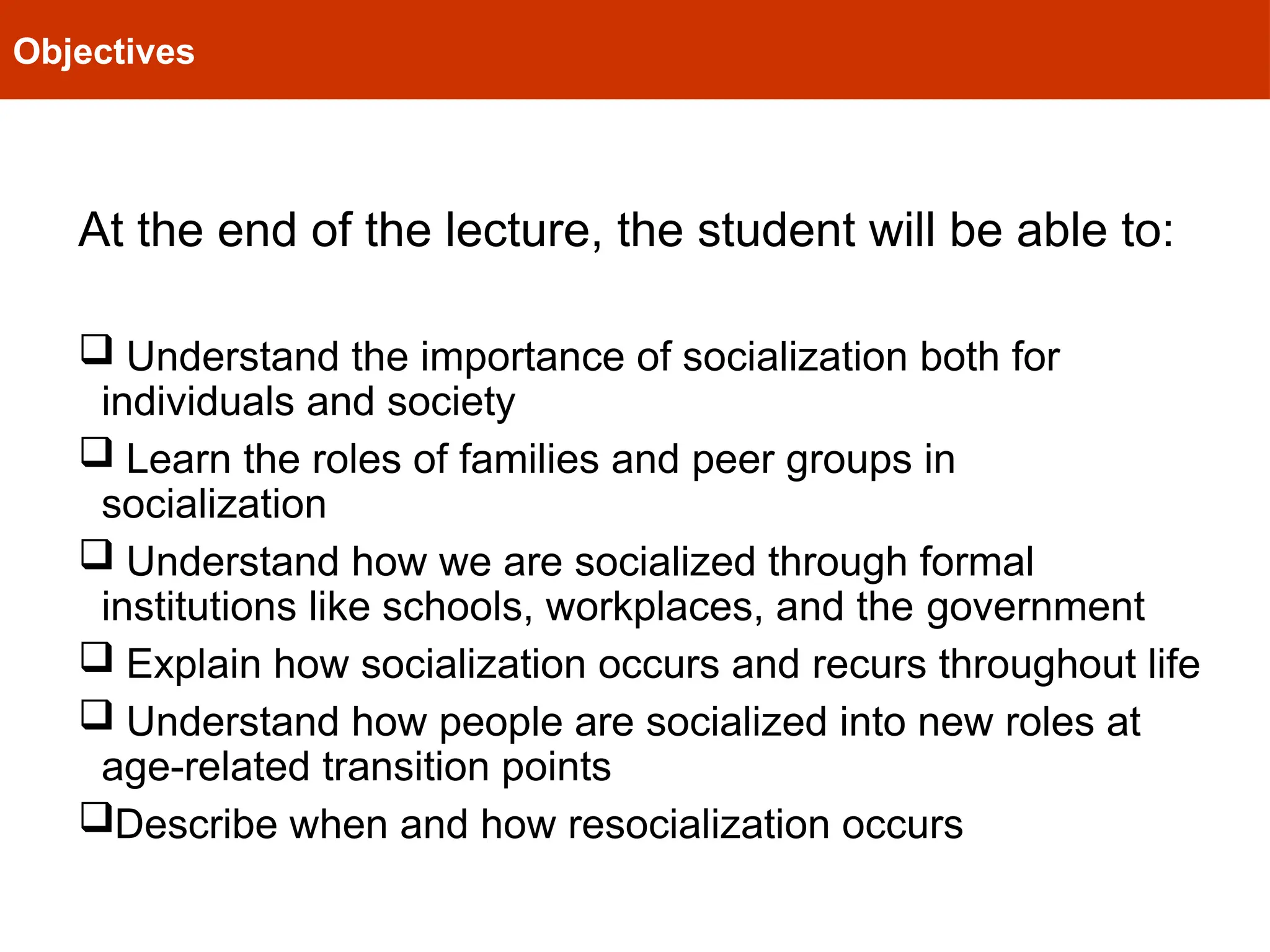 Objectives

At the end of the lecture, the student will be able to:

❑ Understand the importance of socialization both for individuals and society
❑ Learn the roles of families and peer groups in socialization
❑ Understand how we are socialized through formal institutions like schools, workplaces, and the government
❑ Explain how socialization occurs and recurs throughout life
❑ Understand how people are socialized into new roles at age-related transition points
❑Describe when and how resocialization occurs